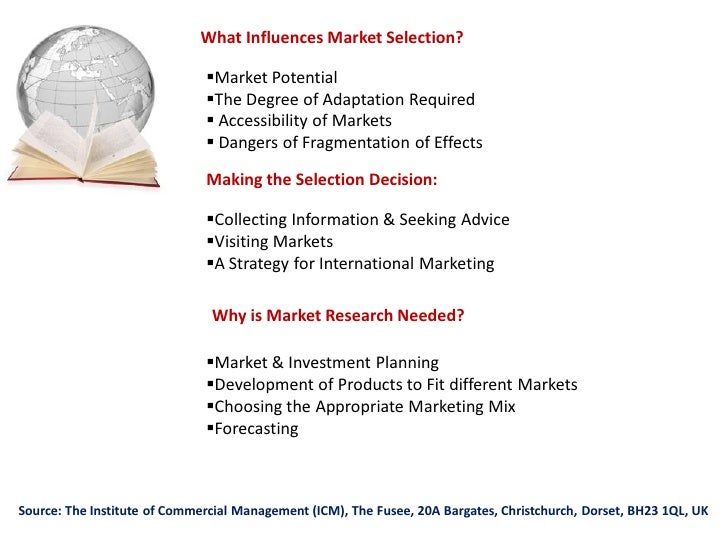 What Influences Market Selection?

▪Market Potential
▪The Degree of Adaptation Required
▪ Accessibility of Markets
▪ Dangers of Fragmentation of Effects

Making the Selection Decision:

▪Collecting Information & Seeking Advice
▪Visiting Markets
▪A Strategy for International Marketing

Why is Market Research Needed?

▪Market & Investment Planning
▪Development of Products to Fit different Markets
▪Choosing the Appropriate Marketing Mix
▪Forecasting

Source: The Institute of Commercial Management (ICM), The Fusee, 20A Bargates, Christchurch, Dorset, BH23 1QL, UK